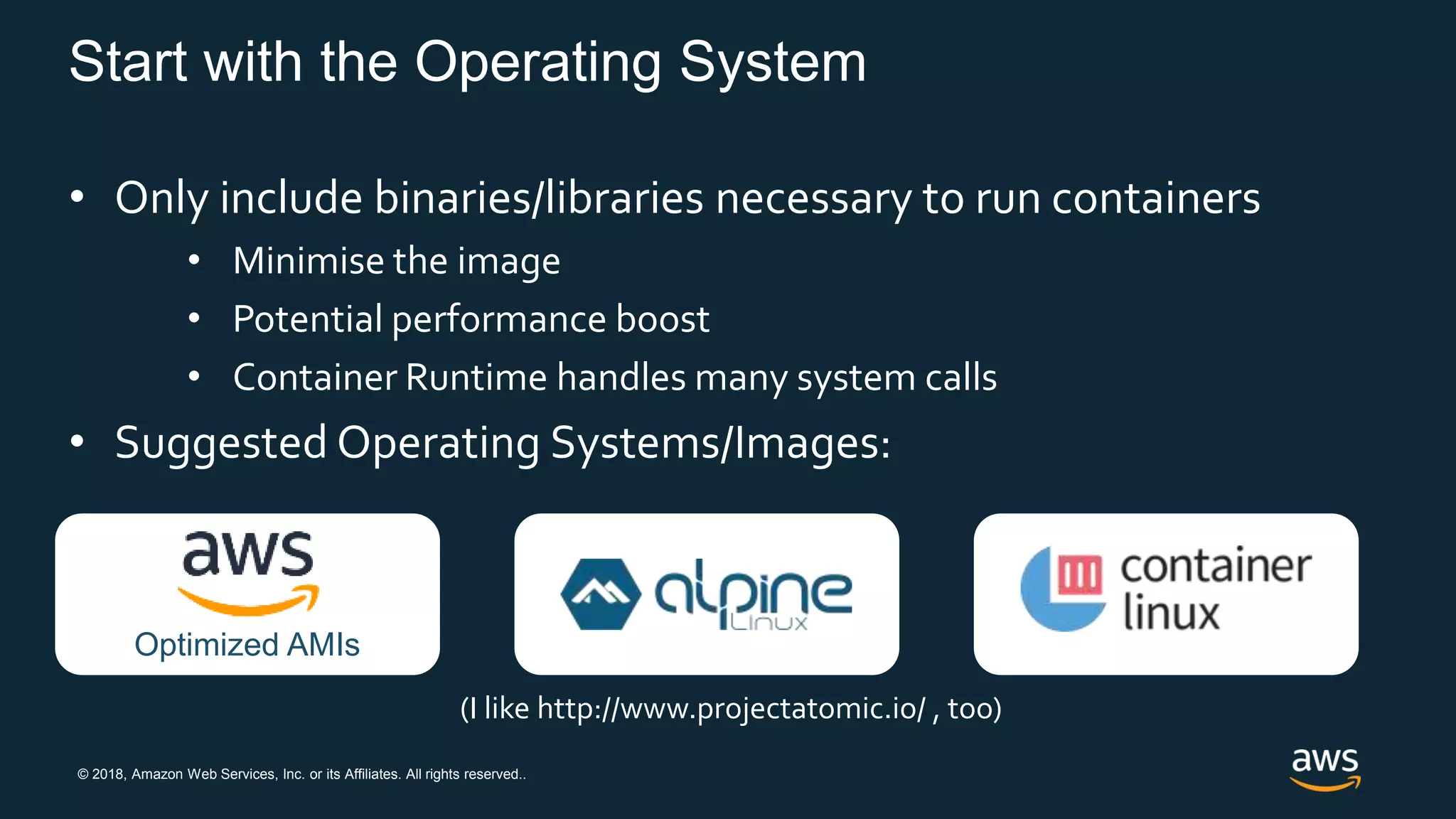 Start with the Operating System

• Only include binaries/libraries necessary to run containers
  • Minimise the image
  • Potential performance boost
  • Container Runtime handles many system calls
• Suggested Operating Systems/Images:

aws
Optimized AMIs

alpine
Linux

container linux

(I like http://www.projectatomic.io/ , too)

© 2018, Amazon Web Services, Inc. or its Affiliates. All rights reserved..

aws